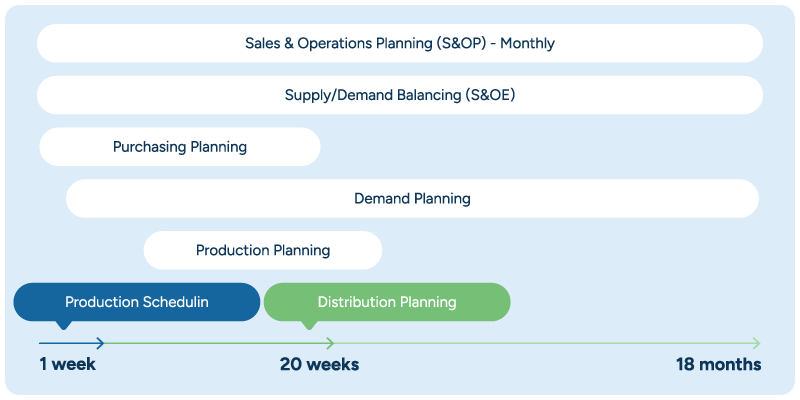 Sales & Operations Planning (S&OP) - Monthly

Supply/Demand Balancing (S&OE)

Purchasing Planning

Demand Planning

Production Planning

Production Schedulin

Distribution Planning

1 week

20 weeks

18 months